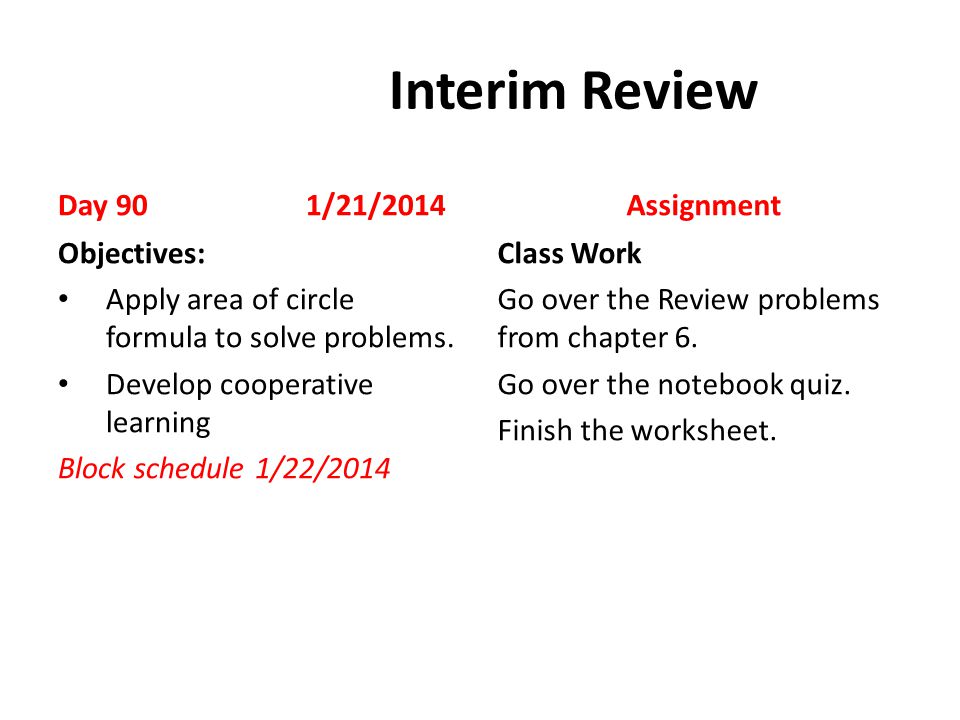 Interim Review

Day 90 1/21/2014

Objectives:

• Apply area of circle formula to solve problems.

• Develop cooperative learning

Block schedule 1/22/2014

Assignment

Class Work

Go over the Review problems from chapter 6.

Go over the notebook quiz.

Finish the worksheet.